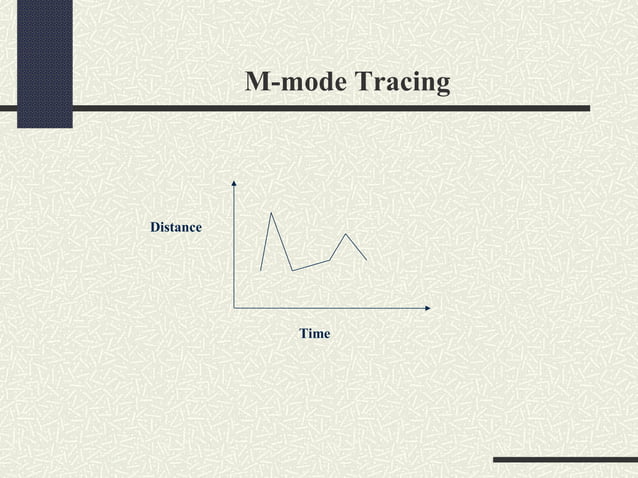 M-mode Tracing

Distance

Time